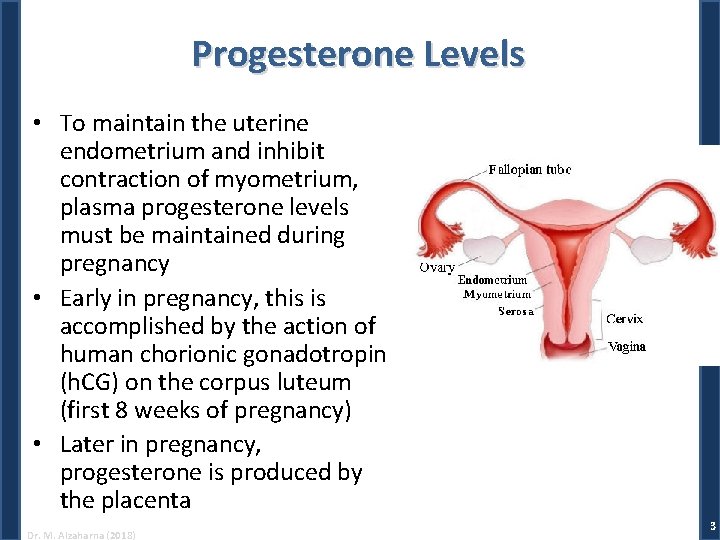 Progesterone Levels

• To maintain the uterine endometrium and inhibit contraction of myometrium, plasma progesterone levels must be maintained during pregnancy

• Early in pregnancy, this is accomplished by the action of human chorionic gonadotropin (hCG) on the corpus luteum (first 8 weeks of pregnancy)

• Later in pregnancy, progesterone is produced by the placenta

Fallopian tube
Ovary
Endometrium
Myometrium
Serosa
Cervix
Vagina

Dr. M. Alzaharna (2018)

3